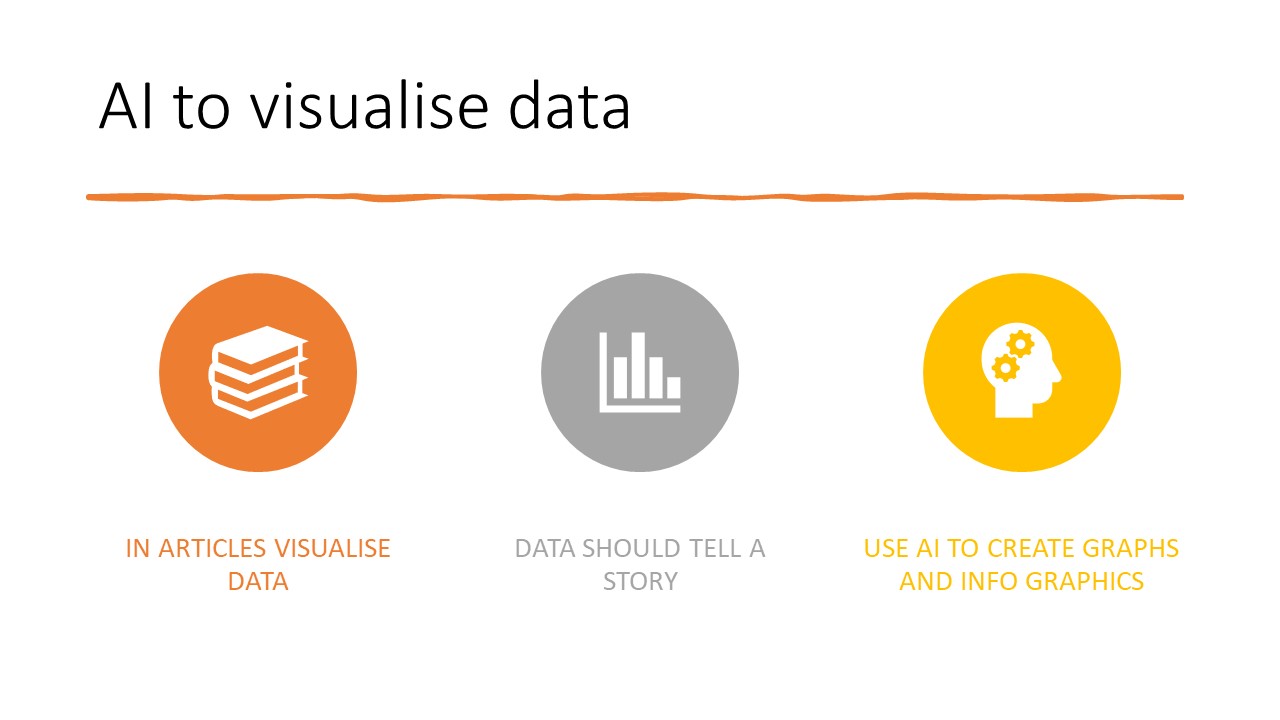 AI to visualise data

IN ARTICLES VISUALISE DATA

DATA SHOULD TELL A STORY

USE AI TO CREATE GRAPHS AND INFO GRAPHICS